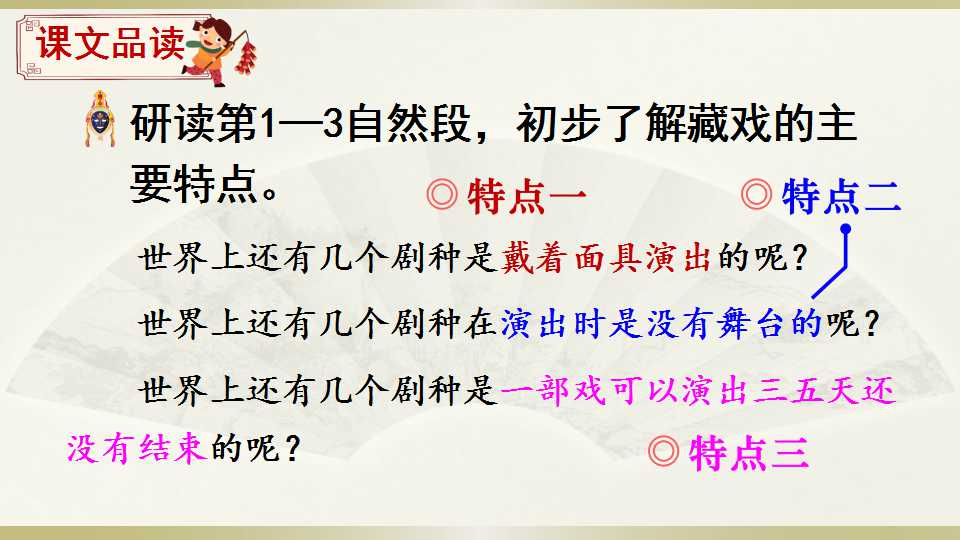 课文品读

研读第1—3自然段，初步了解藏戏的主要特点。

◎特点一

◎特点二

世界上还有几个剧种是戴着面具演出的呢？

世界上还有几个剧种在演出时是没有舞台的呢？

世界上还有几个剧种是一部戏可以演出三五天还没有结束的呢？

◎特点三